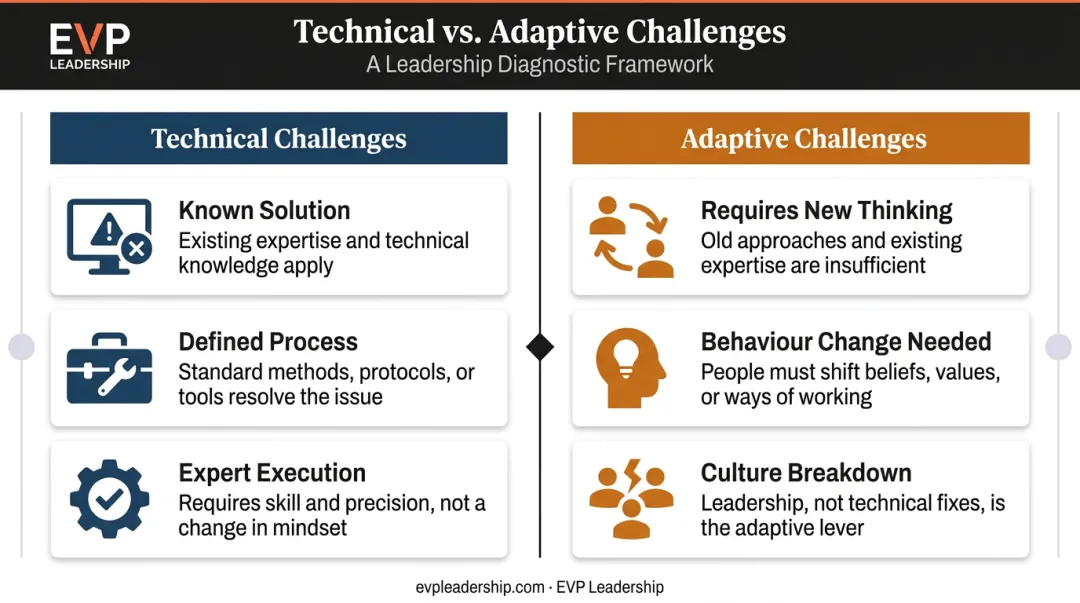 EVP
LEADERSHIP

Technical vs. Adaptive Challenges
A Leadership Diagnostic Framework

Technical Challenges

Known Solution
Existing expertise and technical knowledge apply

Defined Process
Standard methods, protocols, or tools resolve the issue

Expert Execution
Requires skill and precision, not a change in mindset

Adaptive Challenges

Requires New Thinking
Old approaches and existing expertise are insufficient

Behaviour Change Needed
People must shift beliefs, values, or ways of working

Culture Breakdown
Leadership, not technical fixes, is the adaptive lever

evpleadership.com · EVP Leadership